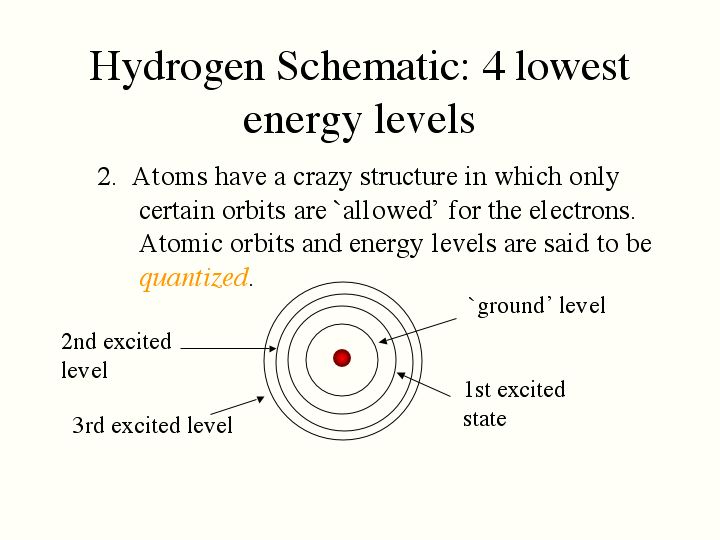 Hydrogen Schematic: 4 lowest energy levels

2. Atoms have a crazy structure in which only certain orbits are `allowed' for the electrons. Atomic orbits and energy levels are said to be quantized.

`ground' level

2nd excited level

1st excited state

3rd excited level